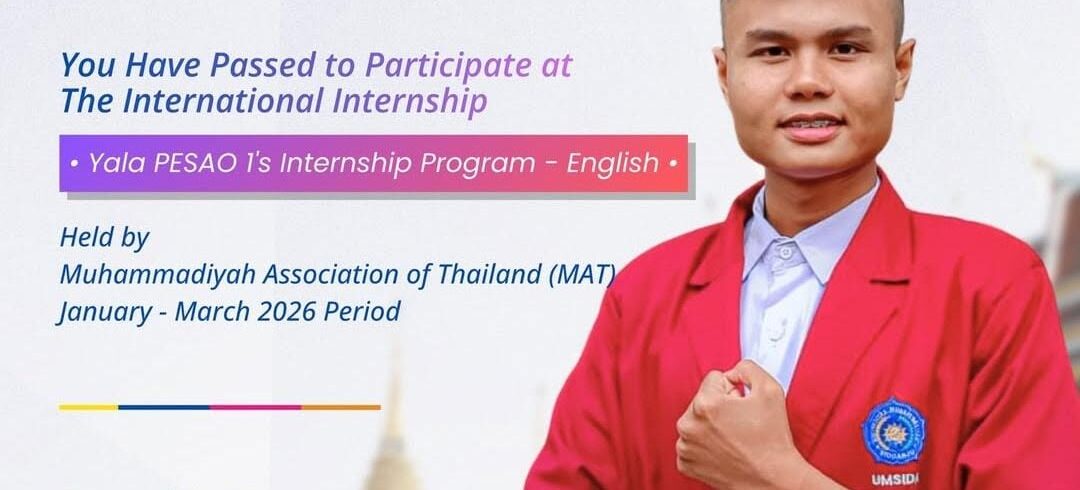 You Have Passed to Participate at The International Internship

• Yala PESAO 1's Internship Program - English •

Held by
Muhammadiyah Association of Thailand (MAT)
January - March 2026 Period

UMSIDA